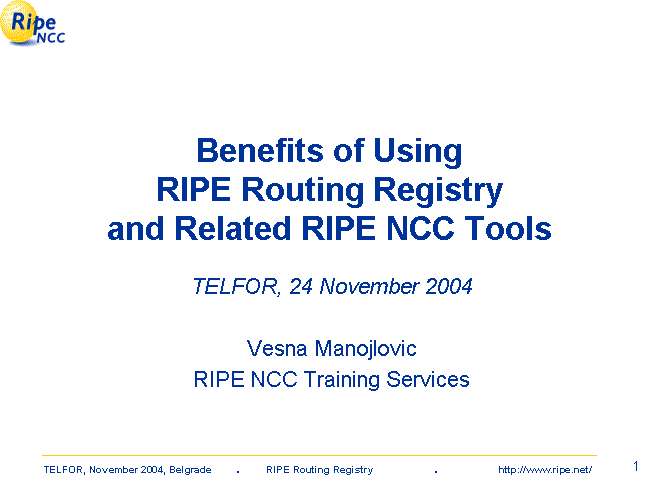 Ripe NCC

Benefits of Using
RIPE Routing Registry
and Related RIPE NCC Tools

TELFOR, 24 November 2004

Vesna Manojlovic
RIPE NCC Training Services

TELFOR, November 2004, Belgrade . RIPE Routing Registry . http://www.ripe.net/ 1